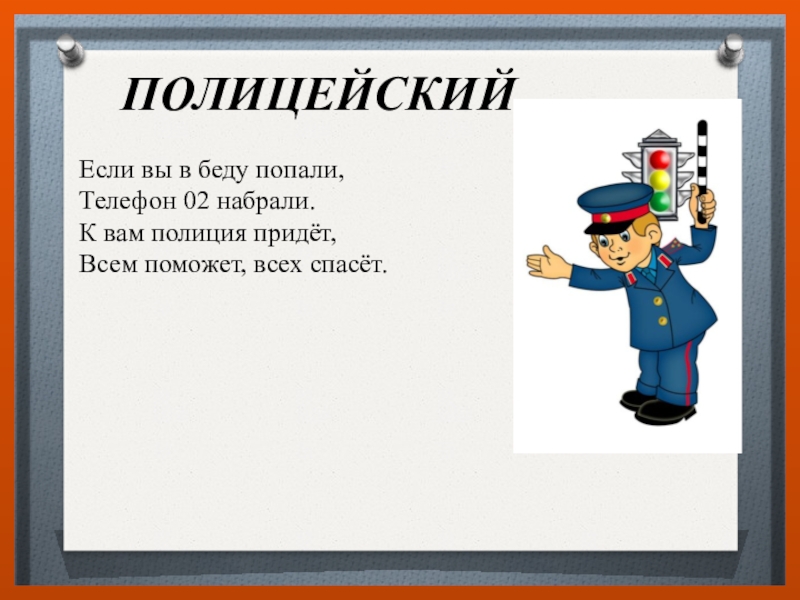 ПОЛИЦЕЙСКИЙ

Если вы в беду попали,
Телефон 02 набрали.
К вам полиция придёт,
Всем поможет, всех спасёт.